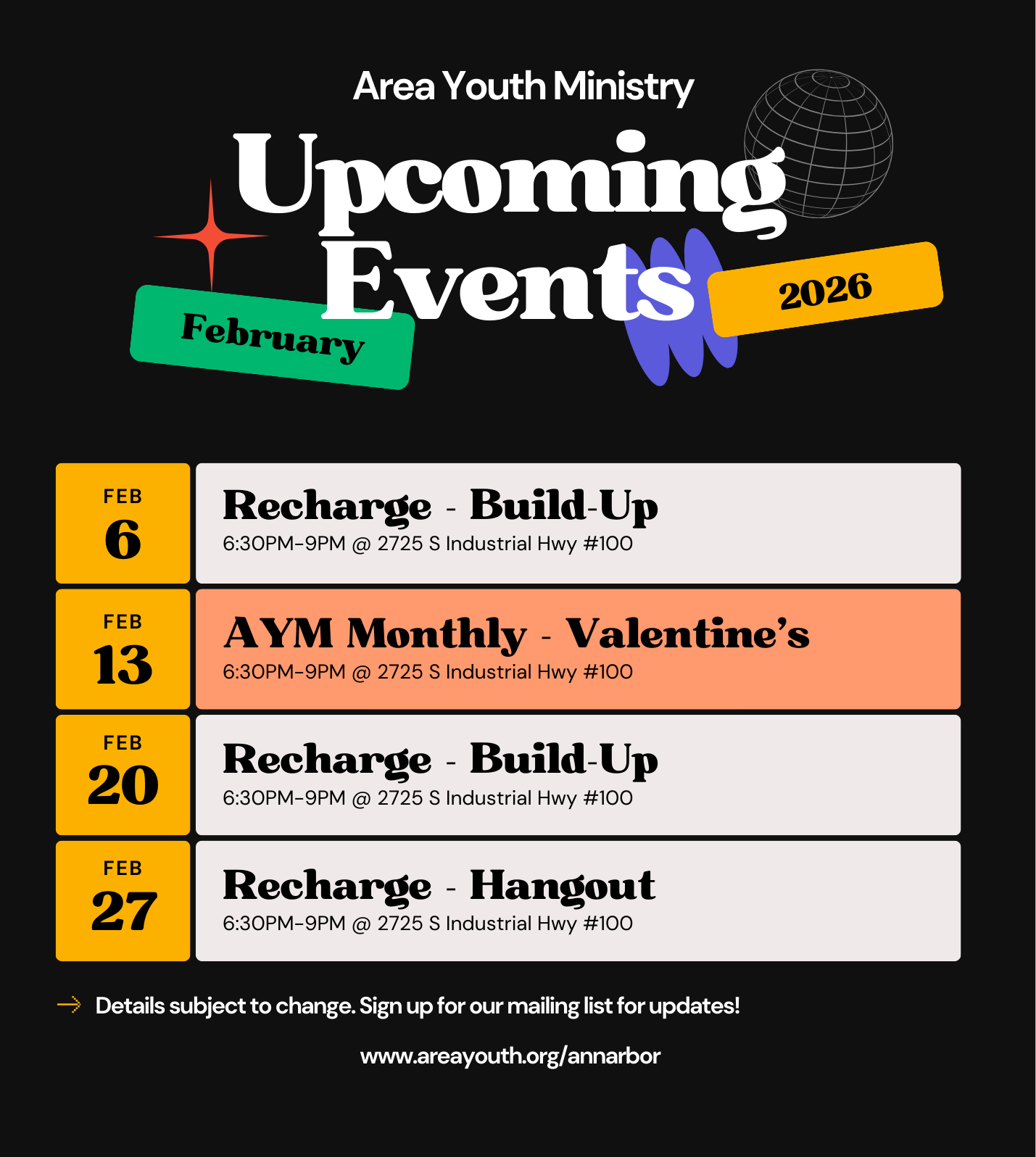 Area Youth Ministry

Upcoming Events

February

2026

FEB
6

Recharge - Build-Up
6:30PM-9PM @ 2725 S Industrial Hwy #100

FEB
13

AYM Monthly - Valentine's
6:30PM-9PM @ 2725 S Industrial Hwy #100

FEB
20

Recharge - Build-Up
6:30PM-9PM @ 2725 S Industrial Hwy #100

FEB
27

Recharge - Hangout
6:30PM-9PM @ 2725 S Industrial Hwy #100

Details subject to change. Sign up for our mailing list for updates!

www.areayouth.org/annarbor